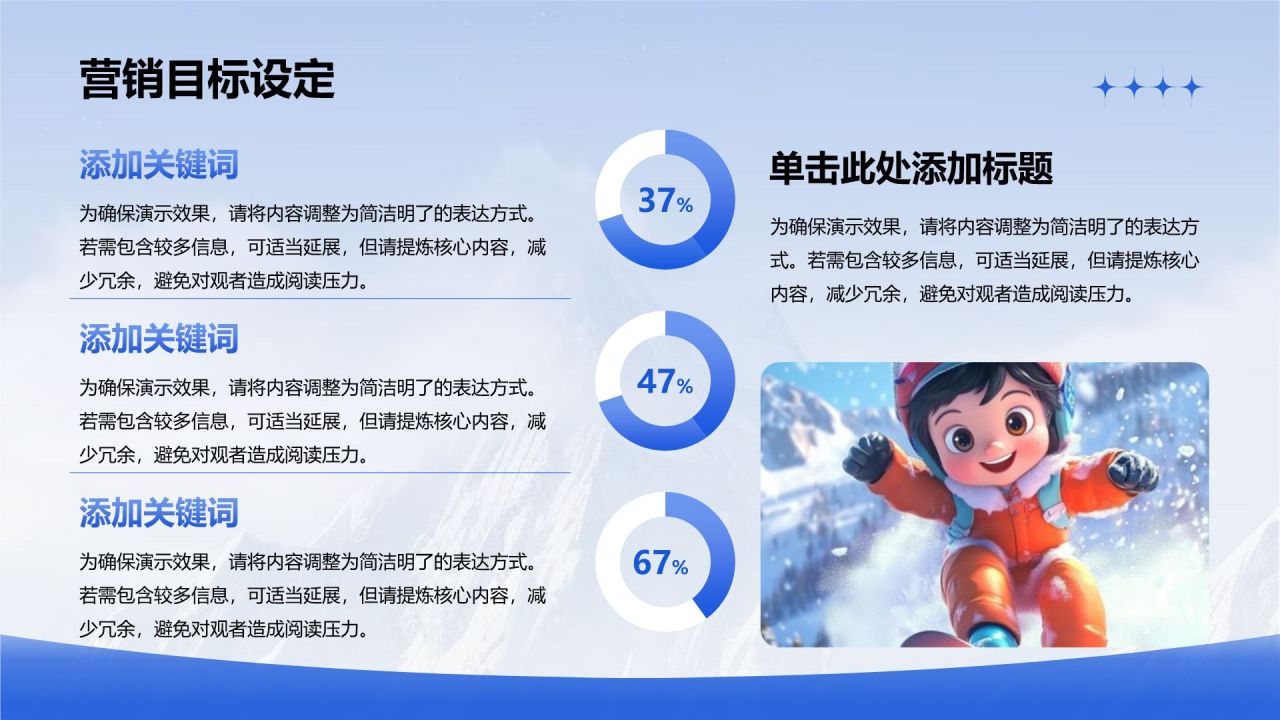 营销目标设定

添加关键词

为确保演示效果，请将内容调整为简洁明了的表达方式。若需包含较多信息，可适当延展，但请提炼核心内容，减少冗余，避免对观者造成阅读压力。

添加关键词

为确保演示效果，请将内容调整为简洁明了的表达方式。若需包含较多信息，可适当延展，但请提炼核心内容，减少冗余，避免对观者造成阅读压力。

添加关键词

为确保演示效果，请将内容调整为简洁明了的表达方式。若需包含较多信息，可适当延展，但请提炼核心内容，减少冗余，避免对观者造成阅读压力。

37%

47%

67%

单击此处添加标题

为确保演示效果，请将内容调整为简洁明了的表达方式。若需包含较多信息，可适当延展，但请提炼核心内容，减少冗余，避免对观者造成阅读压力。